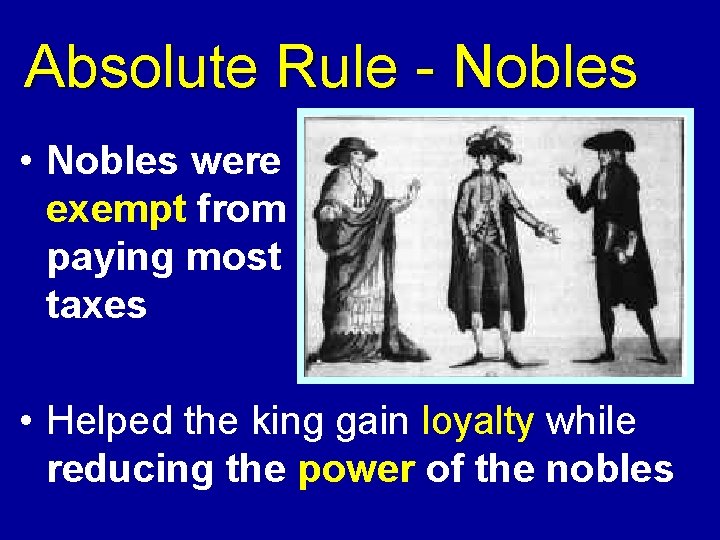 Absolute Rule - Nobles

• Nobles were exempt from paying most taxes

• Helped the king gain loyalty while reducing the power of the nobles